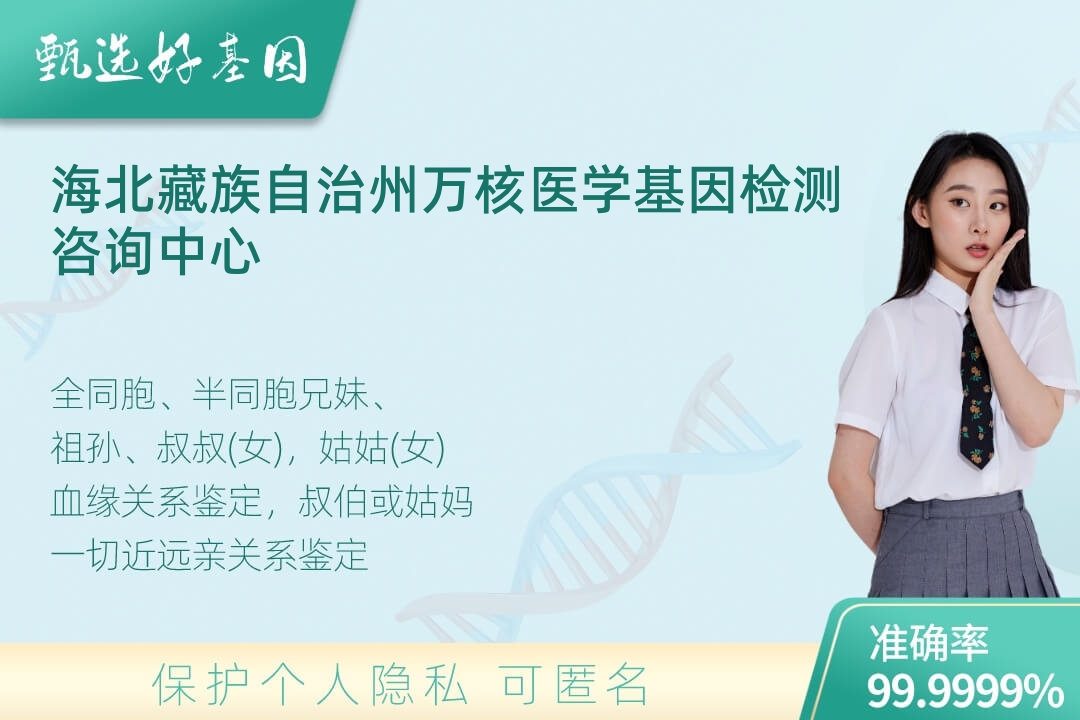 甄选好基因

海北藏族自治州万核医学基因检测咨询中心

全同胞、半同胞兄妹、
祖孙、叔叔(女)，姑姑(女)
血缘关系鉴定，叔伯或姑妈
一切近远亲关系鉴定

保护个人隐私 可匿名

准确率
99.9999%